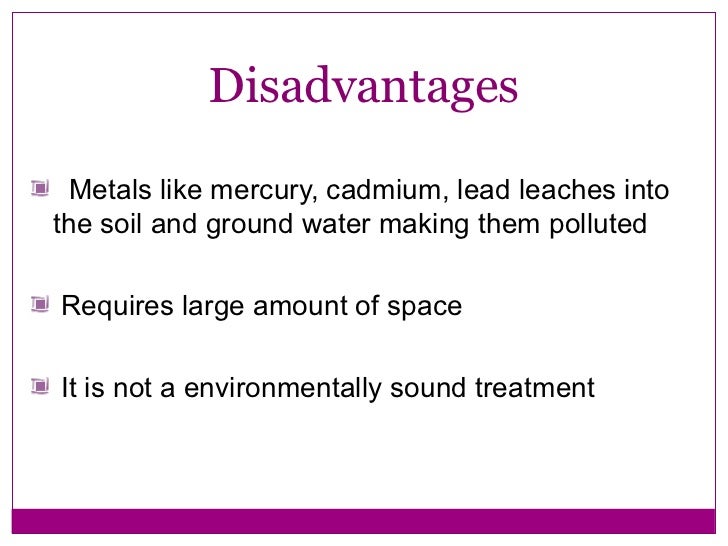 Disadvantages

Metals like mercury, cadmium, lead leaches into the soil and ground water making them polluted

Requires large amount of space

It is not a environmentally sound treatment